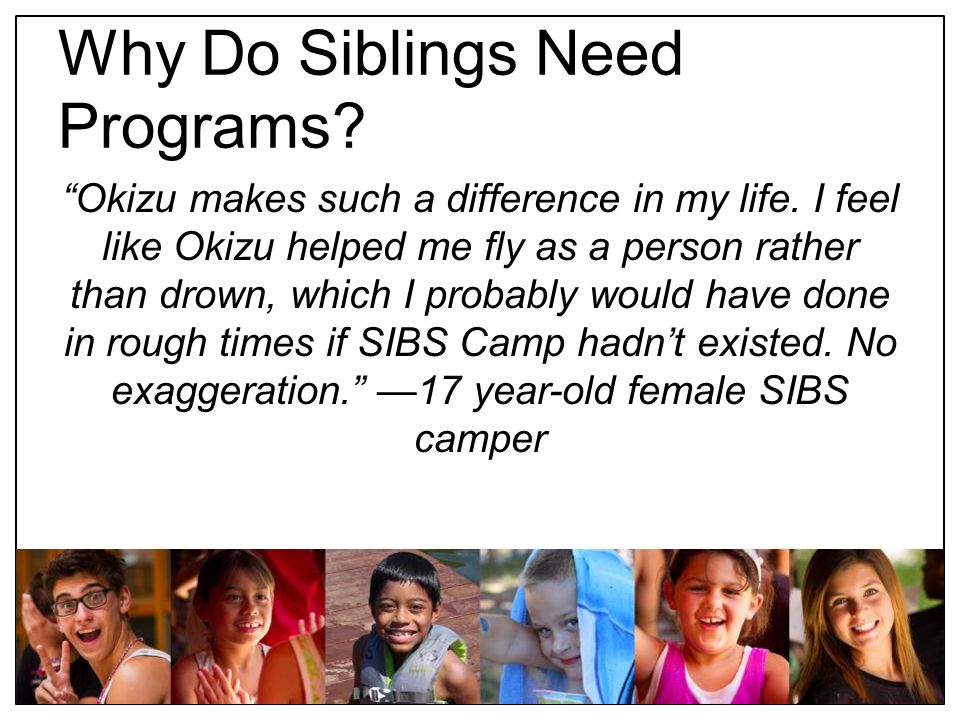 Why Do Siblings Need Programs?

“Okizu makes such a difference in my life. I feel like Okizu helped me fly as a person rather than drown, which I probably would have done in rough times if SIBS Camp hadn’t existed. No exaggeration.” —17 year-old female SIBS camper